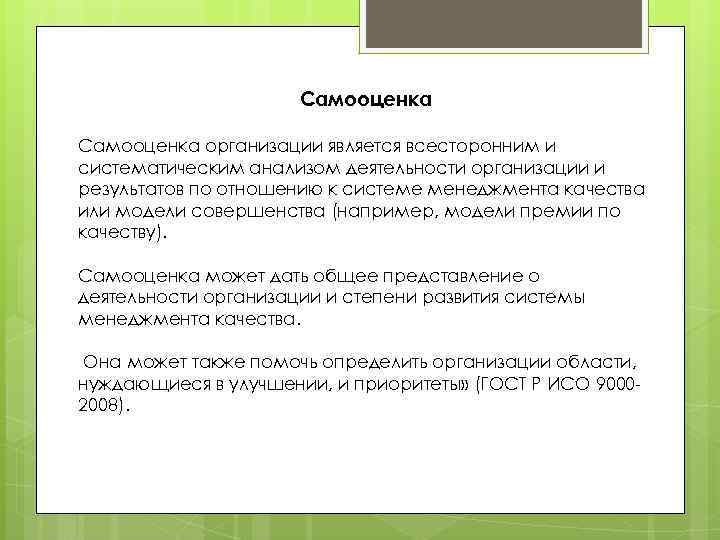 Самооценка

Самооценка организации является всесторонним и систематическим анализом деятельности организации и результатов по отношению к системе менеджмента качества или модели совершенства (например, модели премии по качеству).

Самооценка может дать общее представление о деятельности организации и степени развития системы менеджмента качества.

Она может также помочь определить организации области, нуждающиеся в улучшении, и приоритеты» (ГОСТ Р ИСО 9000-2008).